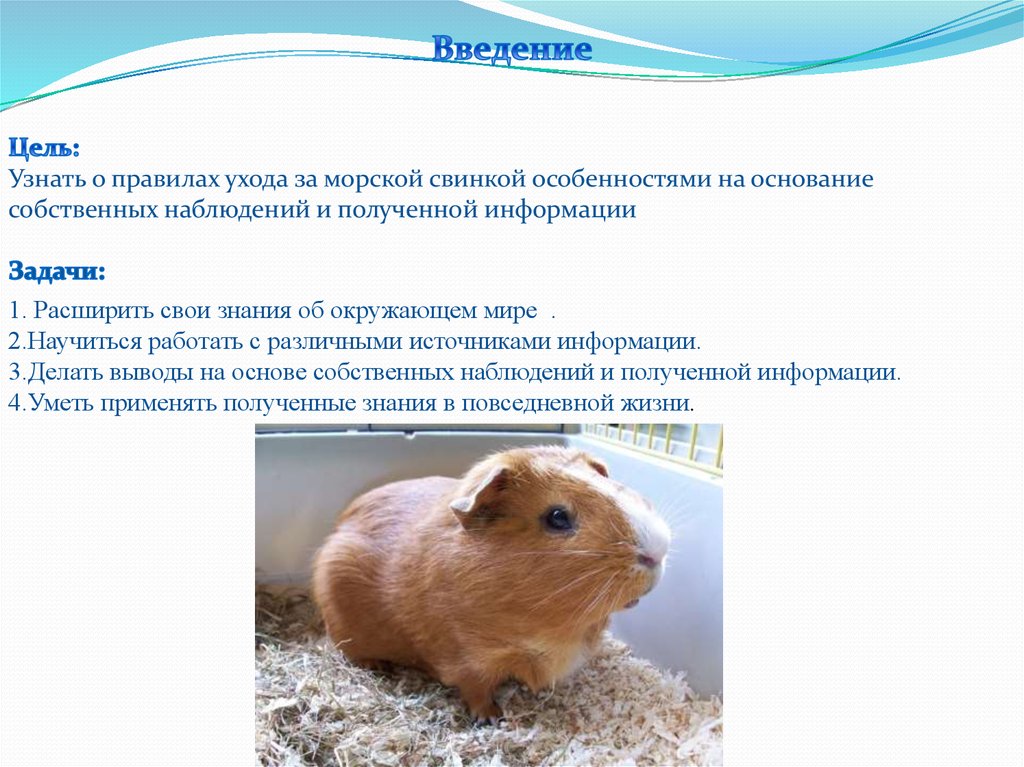 Введение

Цель:
Узнать о правилах ухода за морской свинкой особенностями на основание собственных наблюдений и полученной информации

Задачи:
1. Расширить свои знания об окружающем мире .
2.Научиться работать с различными источниками информации.
3.Делать выводы на основе собственных наблюдений и полученной информации.
4.Уметь применять полученные знания в повседневной жизни.